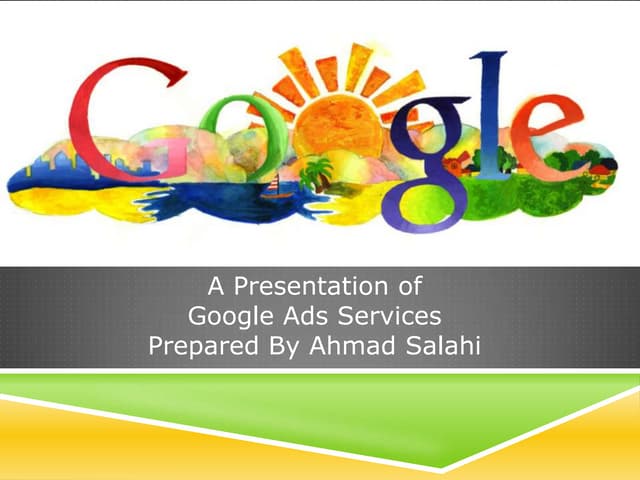 Google

A Presentation of
Google Ads Services
Prepared By Ahmad Salahi